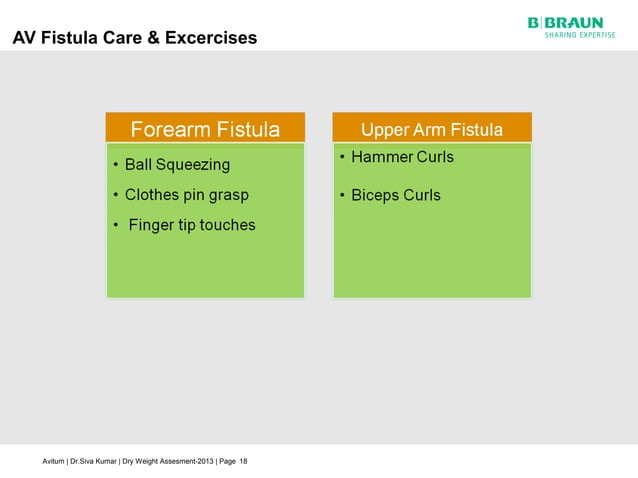 AV Fistula Care & Excercises

B|BRAUN
SHARING EXPERTISE

Forearm Fistula

• Ball Squeezing
• Clothes pin grasp
• Finger tip touches

Upper Arm Fistula

• Hammer Curls
• Biceps Curls

Avitum | Dr.Siva Kumar | Dry Weight Assesment-2013 | Page 18